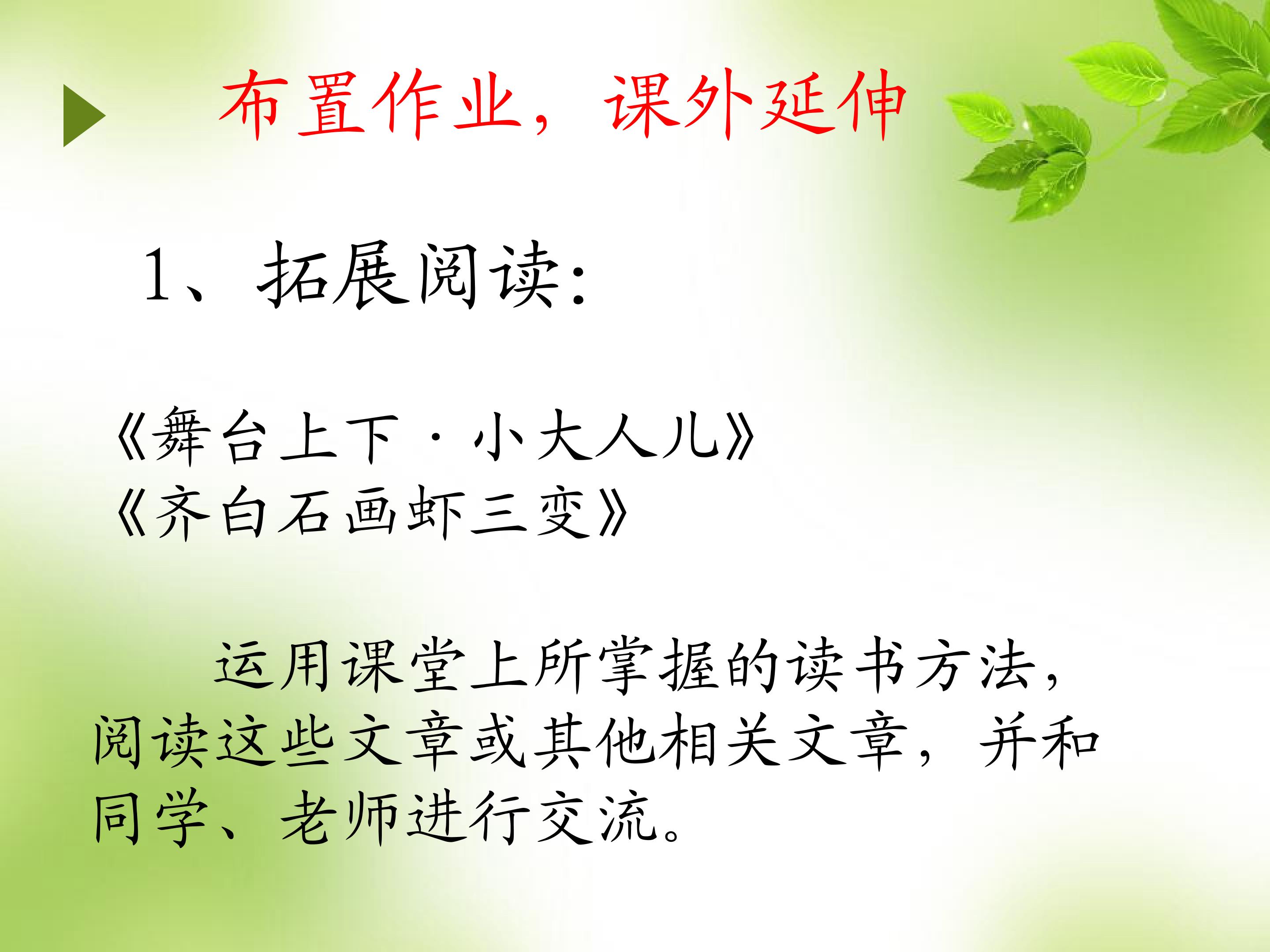 布置作业，课外延伸

1、拓展阅读：

《舞台上下·小大人儿》
《齐白石画虾三变》

运用课堂上所掌握的读书方法，阅读这些文章或其他相关文章，并和同学、老师进行交流。